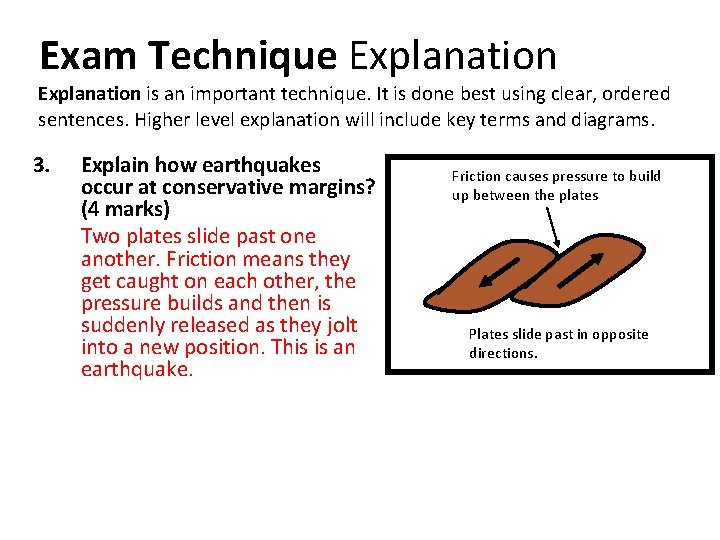 Exam Technique Explanation

Explanation is an important technique. It is done best using clear, ordered sentences. Higher level explanation will include key terms and diagrams.

3. Explain how earthquakes occur at conservative margins? (4 marks)

Two plates slide past one another. Friction means they get caught on each other, the pressure builds and then is suddenly released as they jolt into a new position. This is an earthquake.

Friction causes pressure to build up between the plates

Plates slide past in opposite directions.